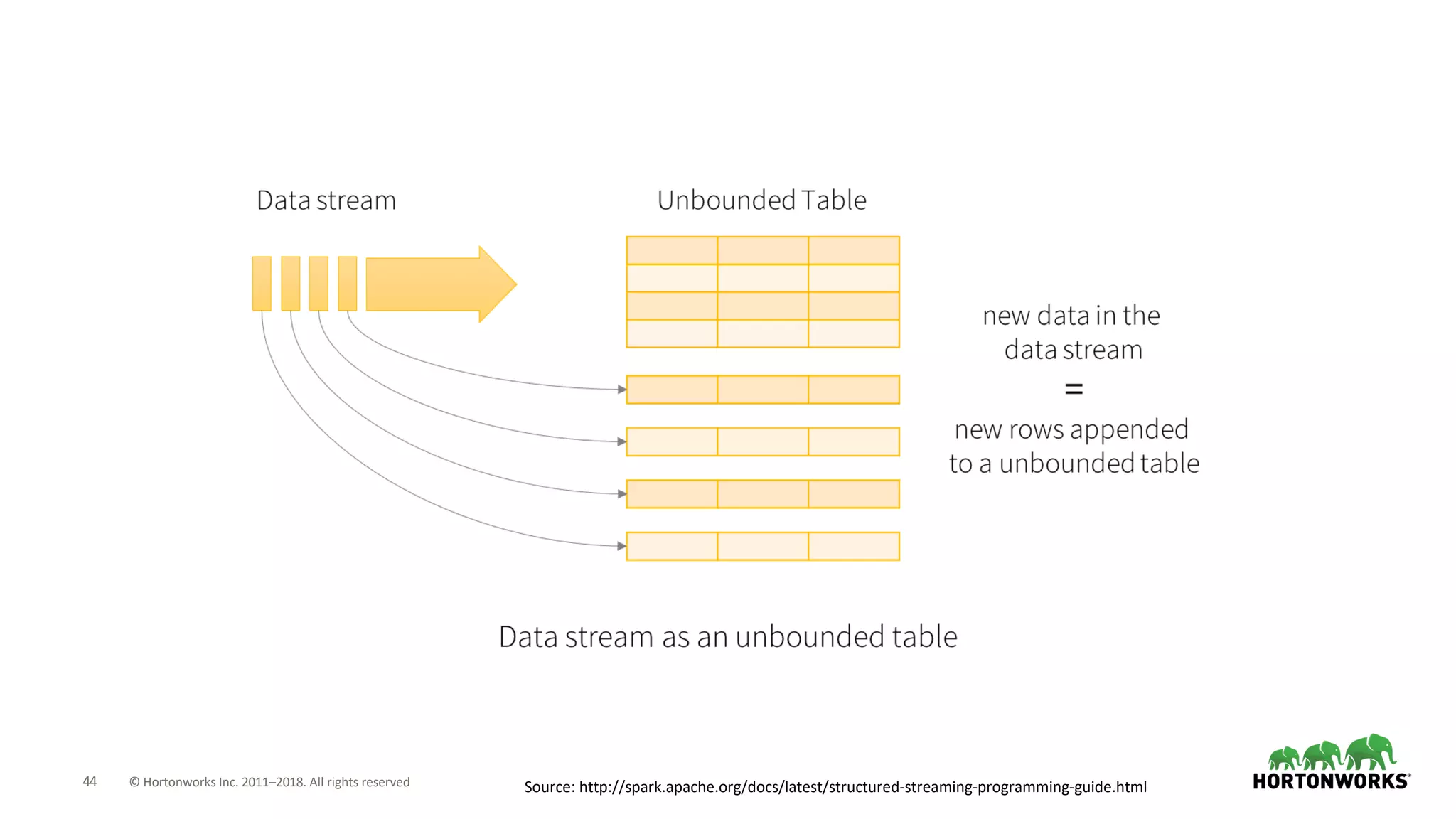 Data stream

Unbounded Table

new data in the data stream
=
new rows appended to a unbounded table

Data stream as an unbounded table

44 © Hortonworks Inc. 2011–2018. All rights reserved

Source: http://spark.apache.org/docs/latest/structured-streaming-programming-guide.html

HORTONWORKS®